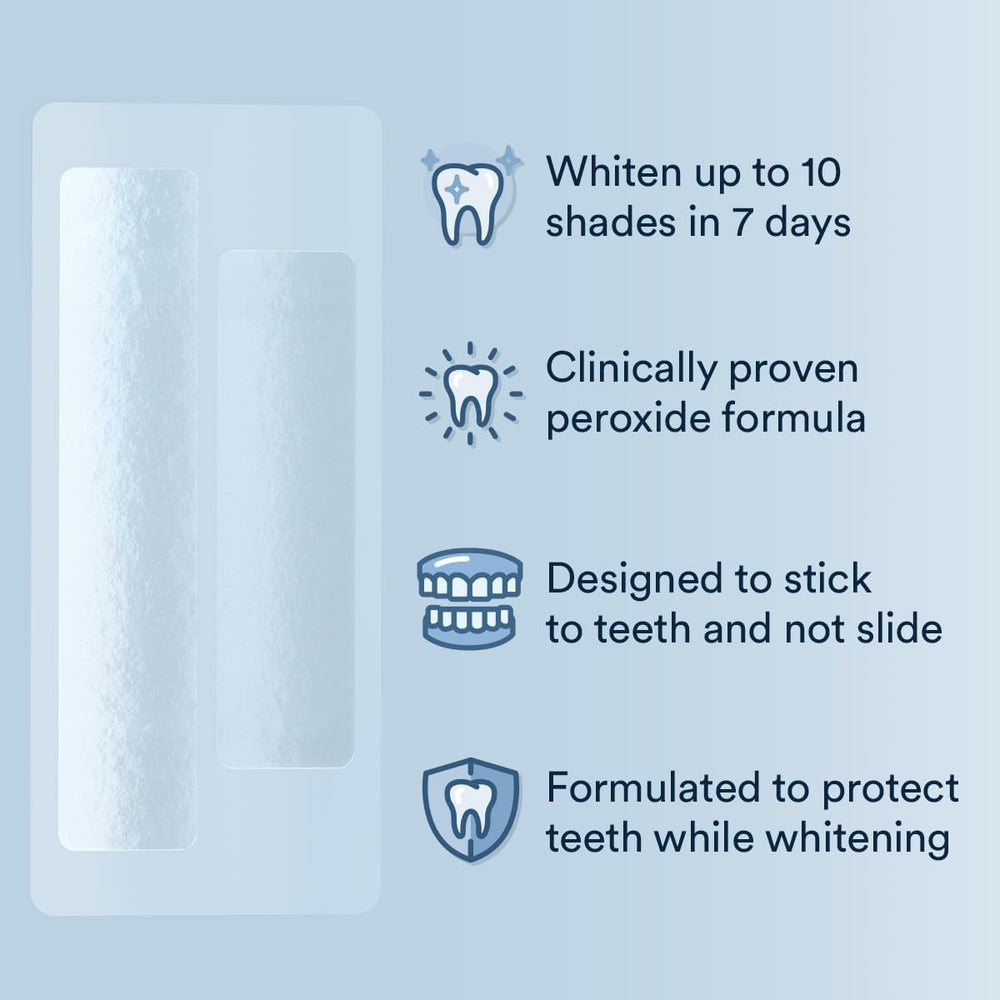 Whiten up to 10 shades in 7 days

Clinically proven peroxide formula

Designed to stick to teeth and not slide

Formulated to protect teeth while whitening